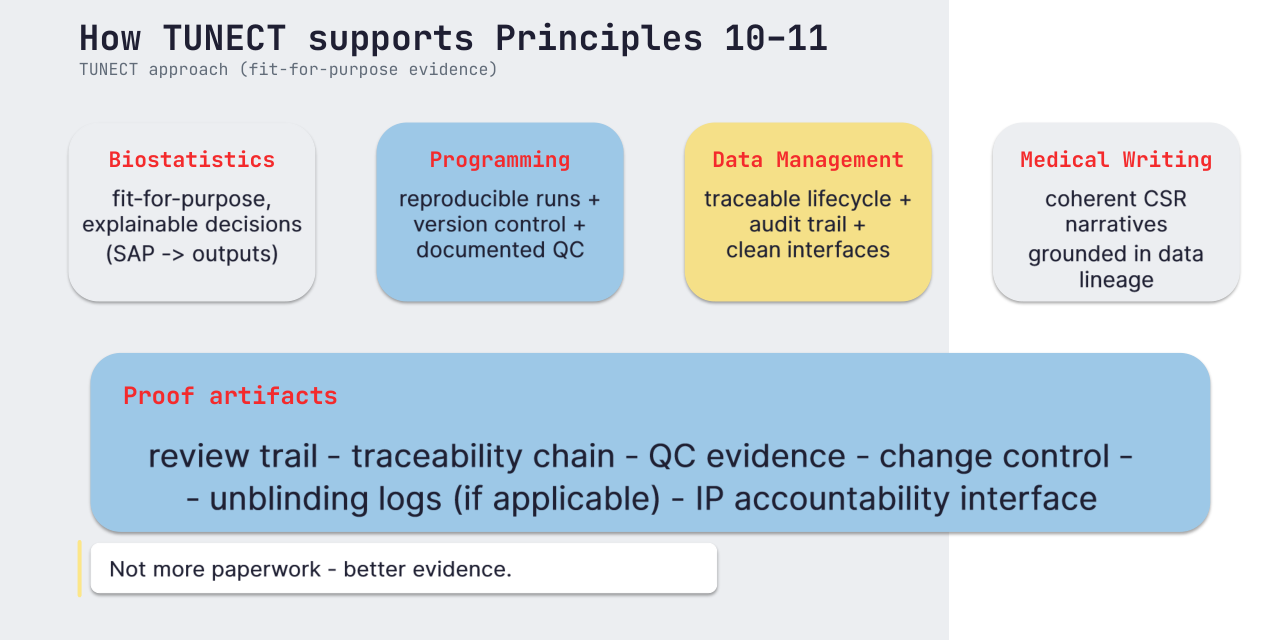 How TUNECT supports Principles 10-11
TUNECT approach (fit-for-purpose evidence)

Biostatistics
fit-for-purpose, explainable decisions (SAP -> outputs)

Programming
reproducible runs + version control + documented QC

Data Management
traceable lifecycle + audit trail + clean interfaces

Medical Writing
coherent CSR narratives grounded in data lineage

Proof artifacts
review trail - traceability chain - QC evidence - change control - - unblinding logs (if applicable) - IP accountability interface

Not more paperwork - better evidence.